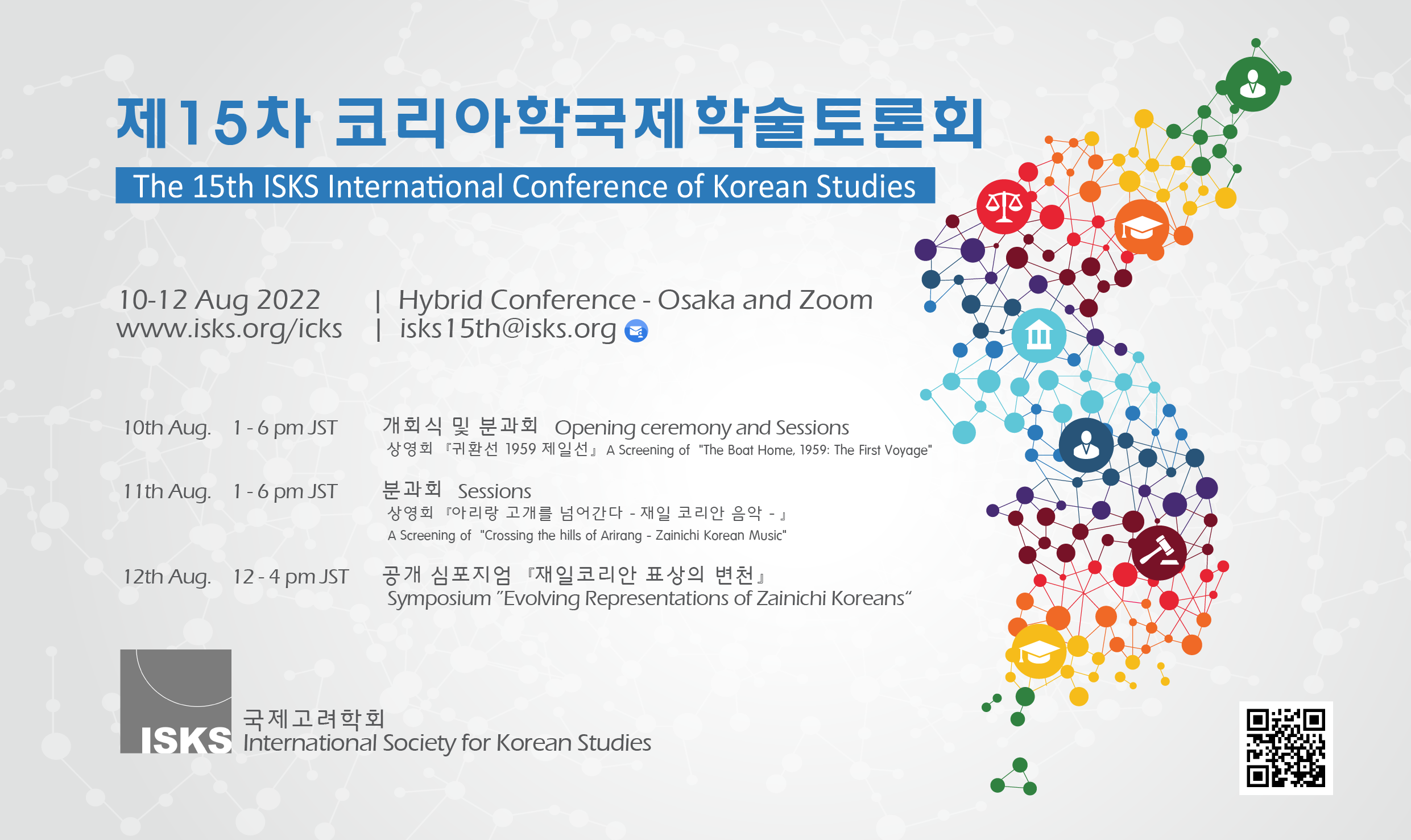 제15차 코리아학국제학술토론회

The 15th ISKS International Conference of Korean Studies

10-12 Aug 2022 | Hybrid Conference - Osaka and Zoom
www.isks.org/icks | isks15th@isks.org

10th Aug. 1 - 6 pm JST 개회식 및 분과회 Opening ceremony and Sessions
상영회 『귀환선 1959 제일선』 A Screening of "The Boat Home, 1959: The First Voyage"

11th Aug. 1 - 6 pm JST 분과회 Sessions
상영회 『아리랑 고개를 넘어간다 - 재일 코리안 음악 - 』
A Screening of "Crossing the hills of Arirang - Zainichi Korean Music"

12th Aug. 12 - 4 pm JST 공개 심포지엄 『재일코리안 표상의 변천』
Symposium "Evolving Representations of Zainichi Koreans"

ISKS
국제고려학회
International Society for Korean Studies